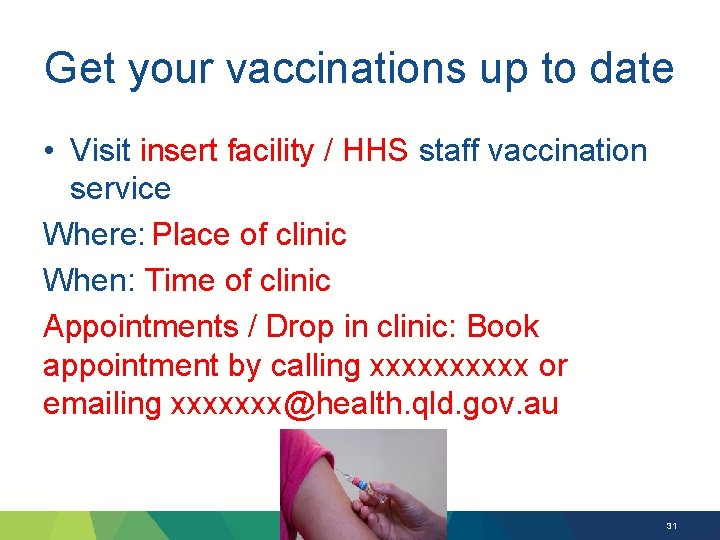 Get your vaccinations up to date

• Visit insert facility / HHS staff vaccination service

Where: Place of clinic

When: Time of clinic

Appointments / Drop in clinic: Book appointment by calling xxxxxxxxxx or emailing xxxxxxx@health.qld.gov.au

31